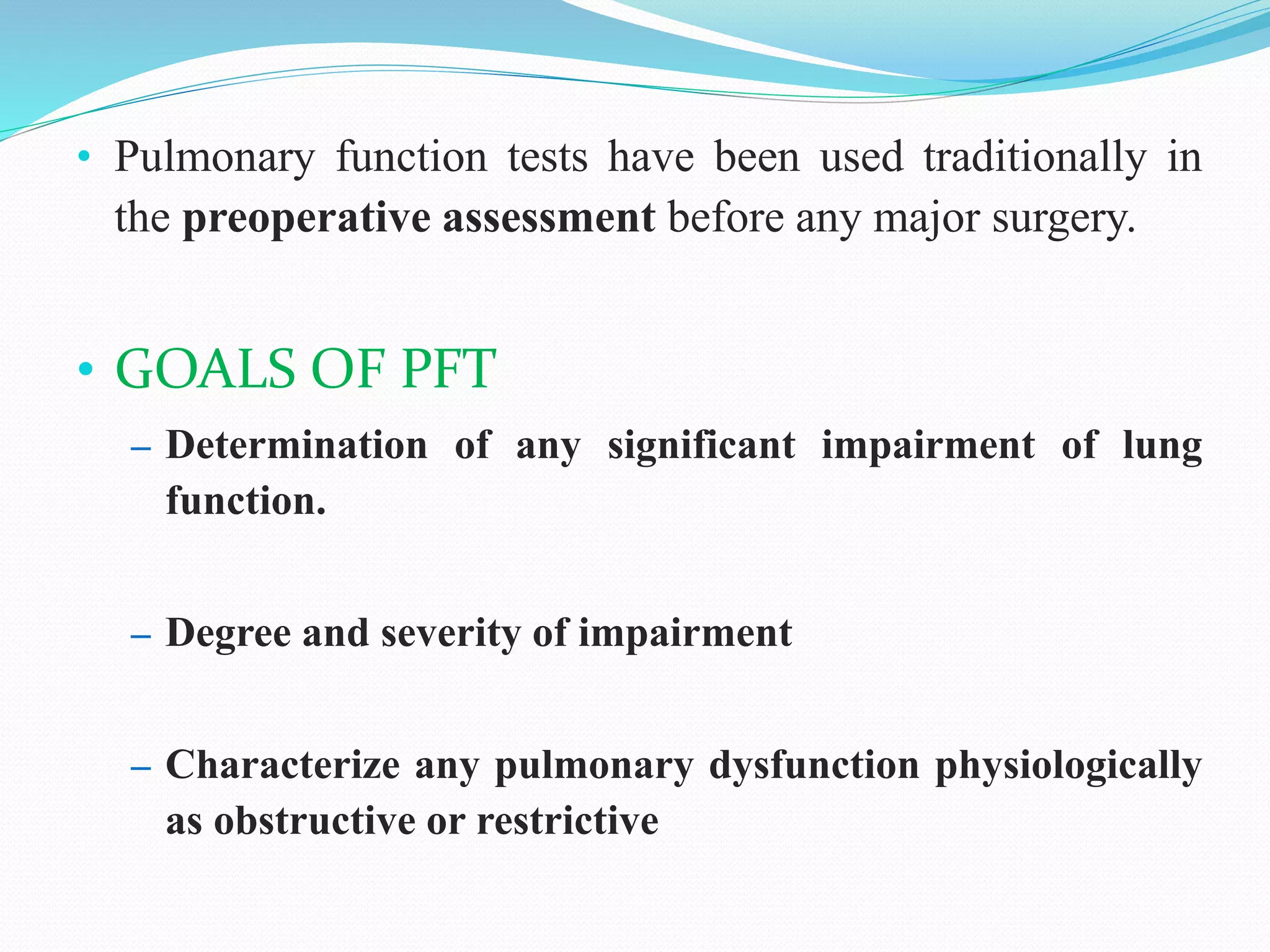 • Pulmonary function tests have been used traditionally in the preoperative assessment before any major surgery.

• GOALS OF PFT

– Determination of any significant impairment of lung function.

– Degree and severity of impairment

– Characterize any pulmonary dysfunction physiologically as obstructive or restrictive